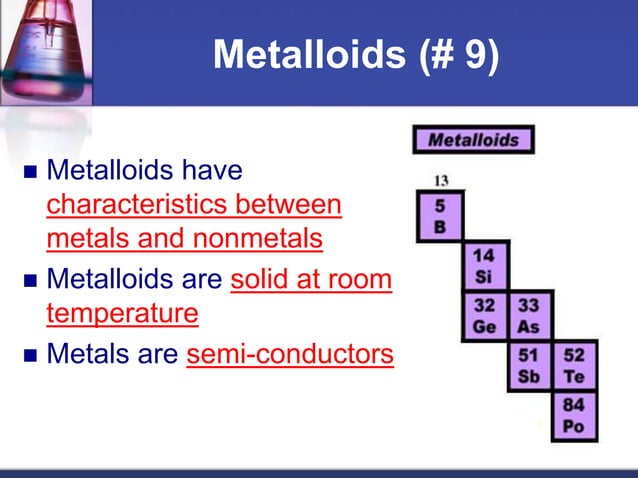 Metalloids (# 9)

■ Metalloids have characteristics between metals and nonmetals

■ Metalloids are solid at room temperature

■ Metals are semi-conductors

Metalloids

13

5
B

14
Si

32
Ge

33
As

51
Sb

52
Te

84
Po